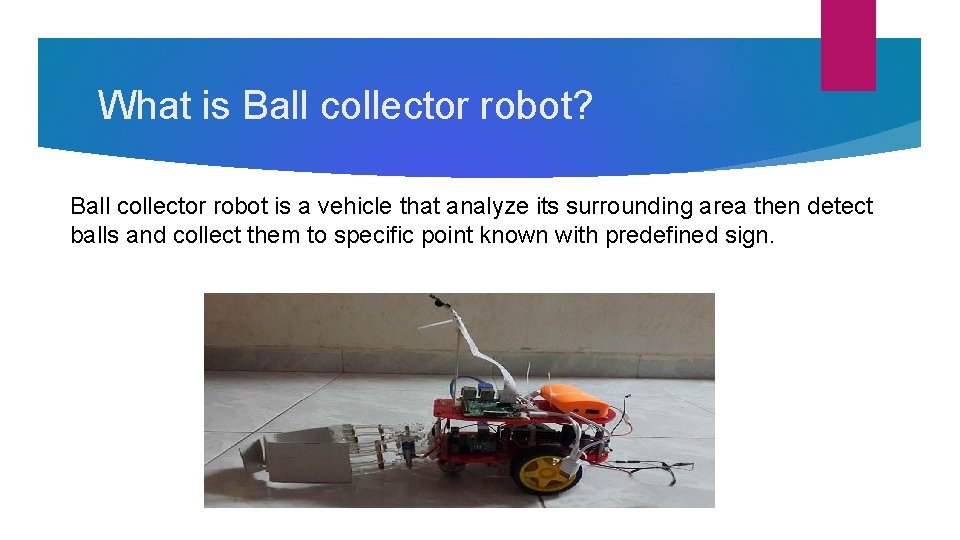 What is Ball collector robot?

Ball collector robot is a vehicle that analyze its surrounding area then detect balls and collect them to specific point known with predefined sign.